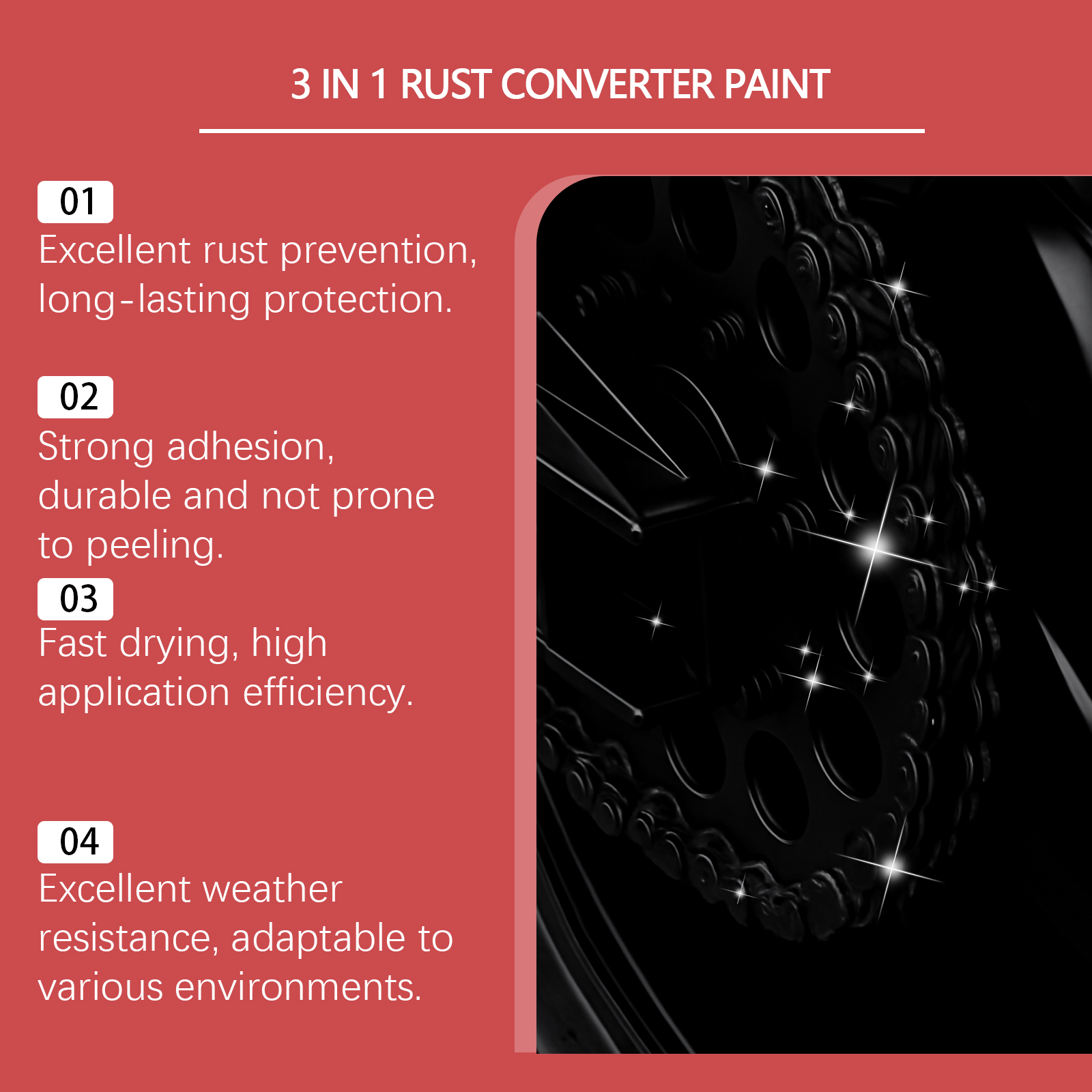 3 IN 1 RUST CONVERTER PAINT

01
Excellent rust prevention, long-lasting protection.

02
Strong adhesion, durable and not prone to peeling.

03
Fast drying, high application efficiency.

04
Excellent weather resistance, adaptable to various environments.